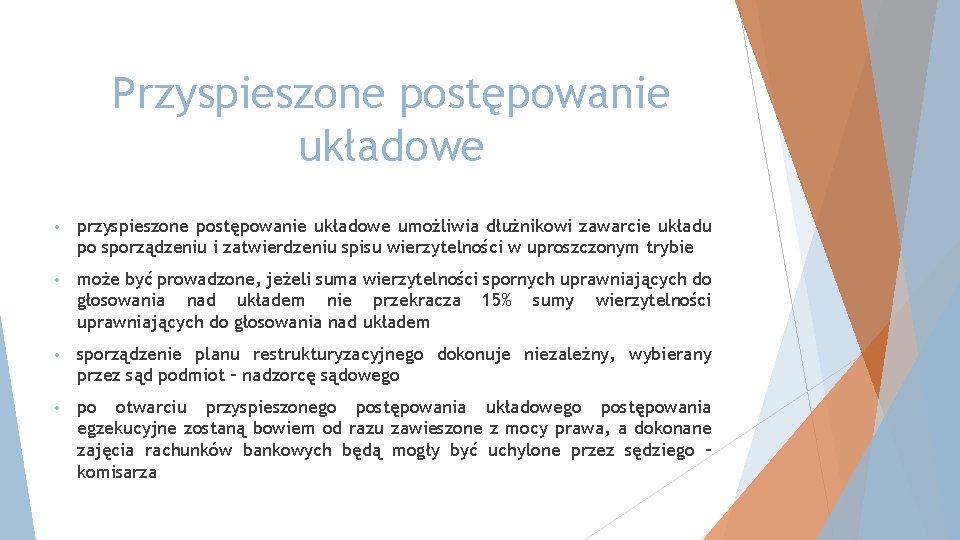 Przyspieszone postępowanie układowe

• przyspieszone postępowanie układowe umożliwia dłużnikowi zawarcie układu po sporządzeniu i zatwierdzeniu spisu wierzytelności w uproszczonym trybie

• może być prowadzone, jeżeli suma wierzytelności spornych uprawniających do głosowania nad układem nie przekracza 15% sumy wierzytelności uprawniających do głosowania nad układem

• sporządzenie planu restrukturyzacyjnego dokonuje niezależny, wybierany przez sąd podmiot – nadzorcę sądowego

• po otwarciu przyspieszonego postępowania układowego postępowania egzekucyjne zostaną bowiem od razu zawieszone z mocy prawa, a dokonane zajęcia rachunków bankowych będą mogły być uchylone przez sędziego – komisarza